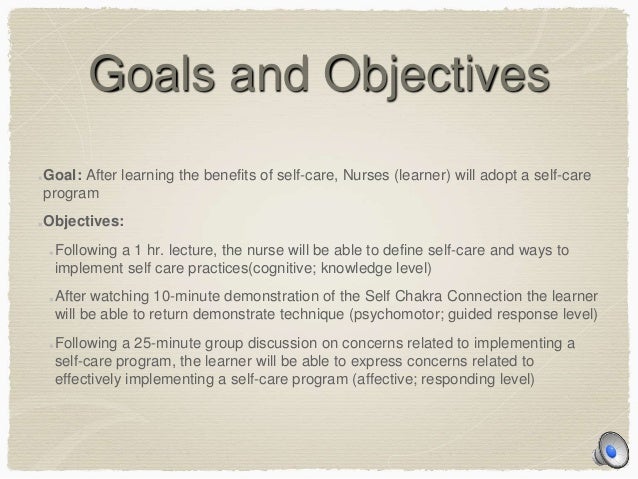 Goals and Objectives

Goal: After learning the benefits of self-care, Nurses (learner) will adopt a self-care program

Objectives:

Following a 1 hr. lecture, the nurse will be able to define self-care and ways to implement self care practices(cognitive; knowledge level)

After watching 10-minute demonstration of the Self Chakra Connection the learner will be able to return demonstrate technique (psychomotor; guided response level)

Following a 25-minute group discussion on concerns related to implementing a self-care program, the learner will be able to express concerns related to effectively implementing a self-care program (affective; responding level)